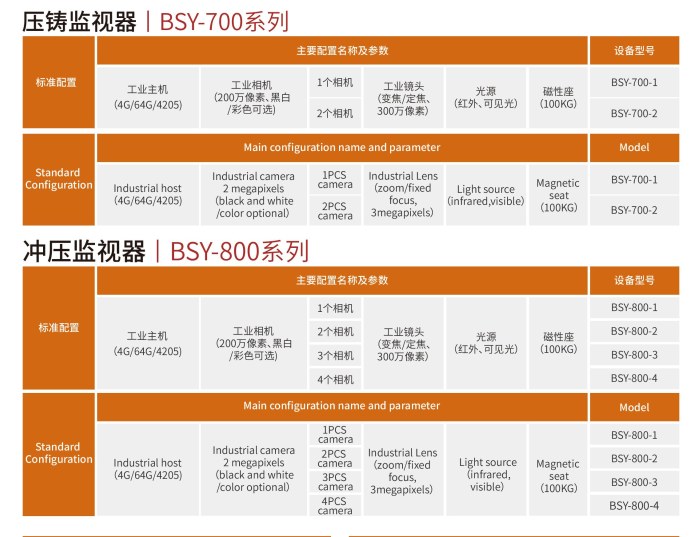 压铸监视器 | BSY-700系列

| 标准配置 | 主要配置名称及参数 | | | | | | 设备型号 |
|---|---|---|---|---|---|---|---|
| | 工业主机 (4G/64G/4205) | 工业相机 (200万像素、黑白/彩色可选) | 1个相机 | 工业镜头 (变焦/定焦、300万像素) | 光源 (红外、可见光) | 磁性座 (100KG) | BSY-700-1 |
| | | | 2个相机 | | | | BSY-700-2 |

| Standard Configuration | Main configuration name and parameter | | | | | | Model |
|---|---|---|---|---|---|---|---|
| | Industrial host (4G/64G/4205) | Industrial camera 2 megapixels (black and white /color optional) | 1PCS camera | Industrial Lens (zoom/fixed focus, 3megapixels) | Light source (infrared,visible) | Magnetic seat (100KG) | BSY-700-1 |
| | | | 2PCS camera | | | | BSY-700-2 |

冲压监视器 | BSY-800系列

| 标准配置 | 主要配置名称及参数 | | | | | | 设备型号 |
|---|---|---|---|---|---|---|---|
| | 工业主机 (4G/64G/4205) | 工业相机 (200万像素、黑白/彩色可选) | 1个相机 | 工业镜头 (变焦/定焦、300万像素) | 光源 (红外、可见光) | 磁性座 (100KG) | BSY-800-1 |
| | | | 2个相机 | | | | BSY-800-2 |
| | | | 3个相机 | | | | BSY-800-3 |
| | | | 4个相机 | | | | BSY-800-4 |

| Standard Configuration | Main configuration name and parameter | | | | | | Model |
|---|---|---|---|---|---|---|---|
| | Industrial host (4G/64G/4205) | Industrial camera 2 megapixels (black and white /color optional) | 1PCS camera | Industrial Lens (zoom/fixed focus, 3megapixels) | Light source (infrared, visible) | Magnetic seat (100KG) | BSY-800-1 |
| | | | 2PCS camera | | | | BSY-800-2 |
| | | | 3PCS camera | | | | BSY-800-3 |
| | | | 4PCS camera | | | | BSY-800-4 |